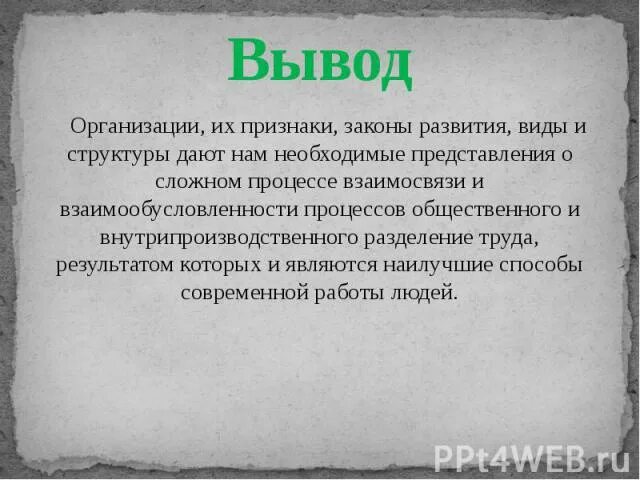 Вывод

Организации, их признаки, законы развития, виды и структуры дают нам необходимые представления о сложном процессе взаимосвязи и взаимообусловленности процессов общественного и внутрипроизводственного разделение труда, результатом которых и являются наилучшие способы современной работы людей.

PPt4WEB.ru